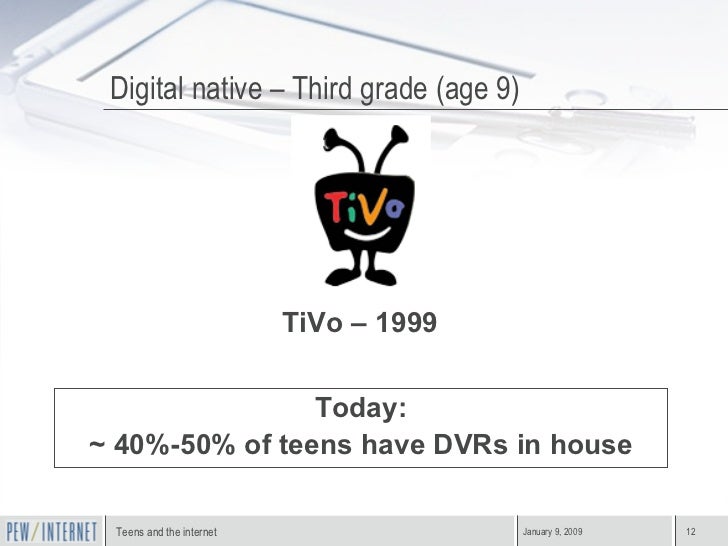 Digital native – Third grade (age 9)

TiVo

TiVo – 1999

Today:
~ 40%-50% of teens have DVRs in house

PEW/INTERNET

Teens and the internet

January 9, 2009

12